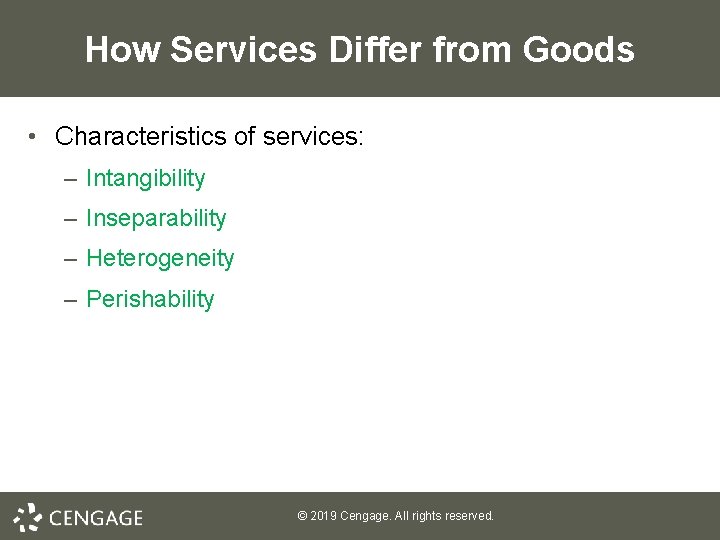 How Services Differ from Goods

• Characteristics of services:
– Intangibility
– Inseparability
– Heterogeneity
– Perishability

CENGAGE

© 2019 Cengage. All rights reserved.